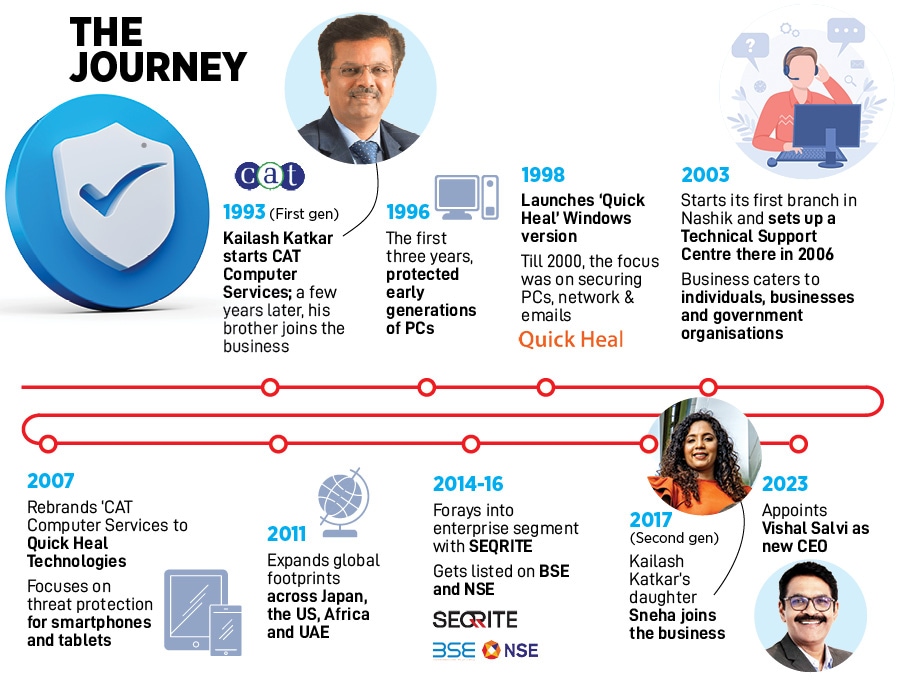 THE JOURNEY

cat

1993 (First gen)
Kailash Katkar starts CAT Computer Services; a few years later, his brother joins the business

1996
The first three years, protected early generations of PCs

1998
Launches 'Quick Heal' Windows version

Till 2000, the focus was on securing PCs, network & emails

Quick Heal

2003
Starts its first branch in Nashik and sets up a Technical Support Centre there in 2006

Business caters to individuals, businesses and government organisations

2007
Rebrands 'CAT Computer Services to Quick Heal Technologies

Focuses on threat protection for smartphones and tablets

2011
Expands global footprints across Japan, the US, Africa and UAE

2014-16
Forays into enterprise segment with SEQRITE

Gets listed on BSE and NSE

SEQRITE

BSE NSE

2017
(Second gen)
Kailash Katkar's daughter Sneha joins the business

2023
Appoints Vishal Salvi as new CEO